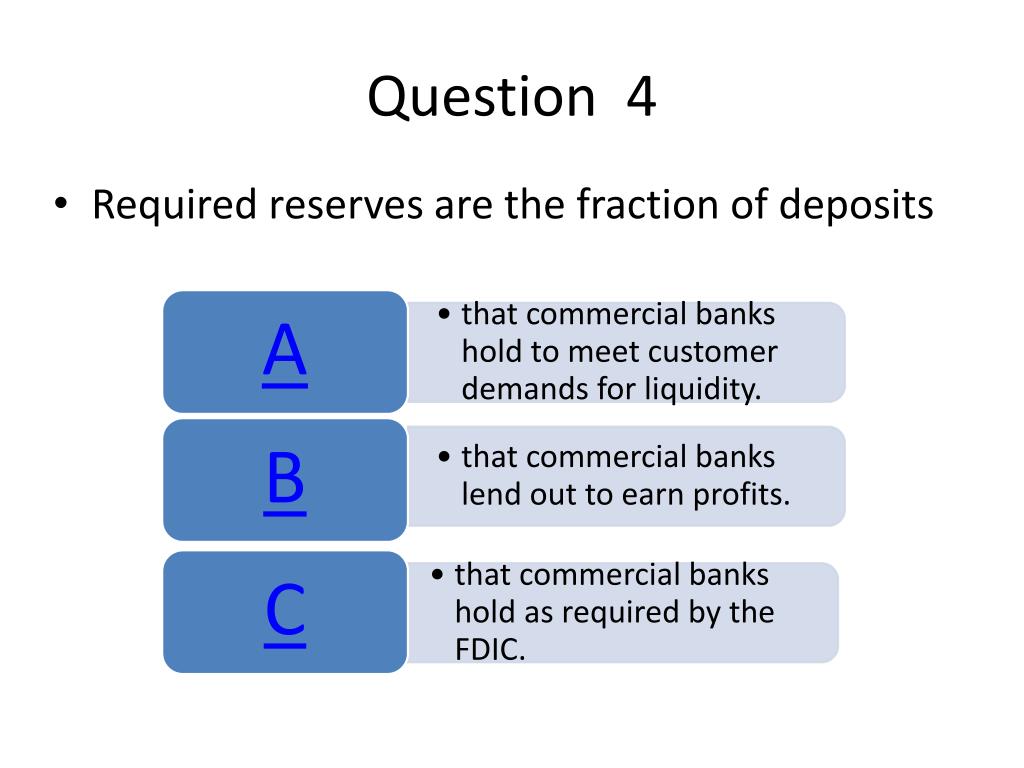 Question 4

• Required reserves are the fraction of deposits

A

• that commercial banks hold to meet customer demands for liquidity.

B

• that commercial banks lend out to earn profits.

C

• that commercial banks hold as required by the FDIC.